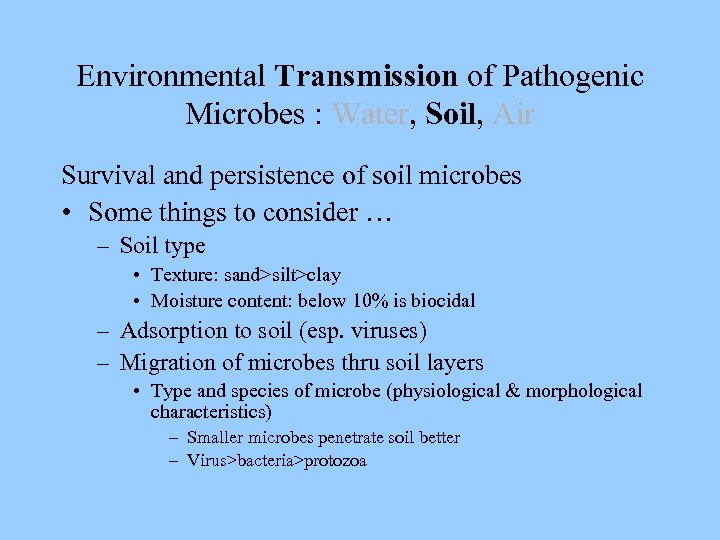 Environmental Transmission of Pathogenic Microbes : Water, Soil, Air

Survival and persistence of soil microbes

• Some things to consider …
  – Soil type
    • Texture: sand>silt>clay
    • Moisture content: below 10% is biocidal
  – Adsorption to soil (esp. viruses)
  – Migration of microbes thru soil layers
    • Type and species of microbe (physiological & morphological characteristics)
      – Smaller microbes penetrate soil better
      – Virus>bacteria>protozoa